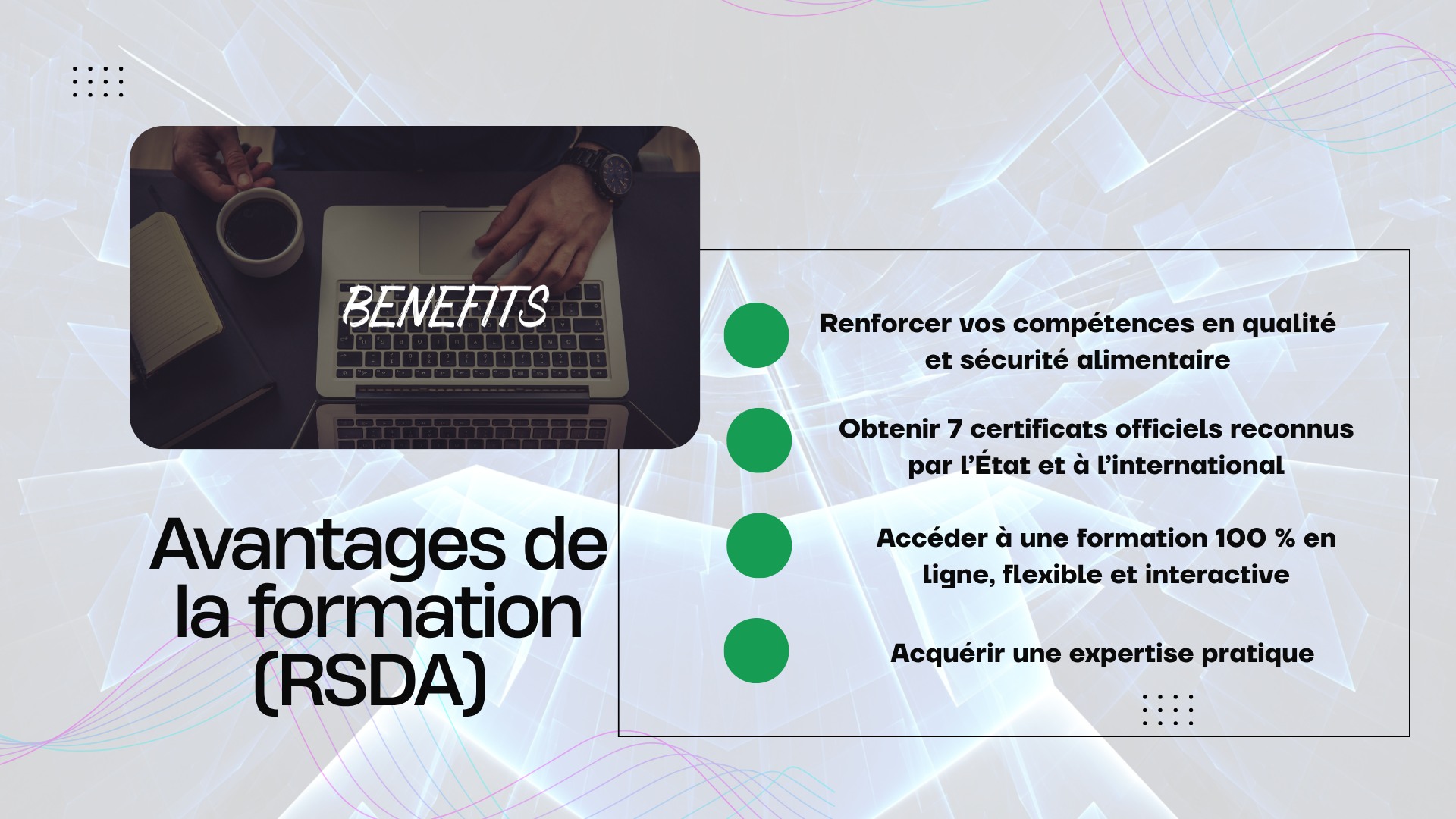 BENEFITS

Avantages de la formation (RSDA)

Renforcer vos compétences en qualité et sécurité alimentaire

Obtenir 7 certificats officiels reconnus par l'État et à l'international

Accéder à une formation 100 % en ligne, flexible et interactive

Acquérir une expertise pratique